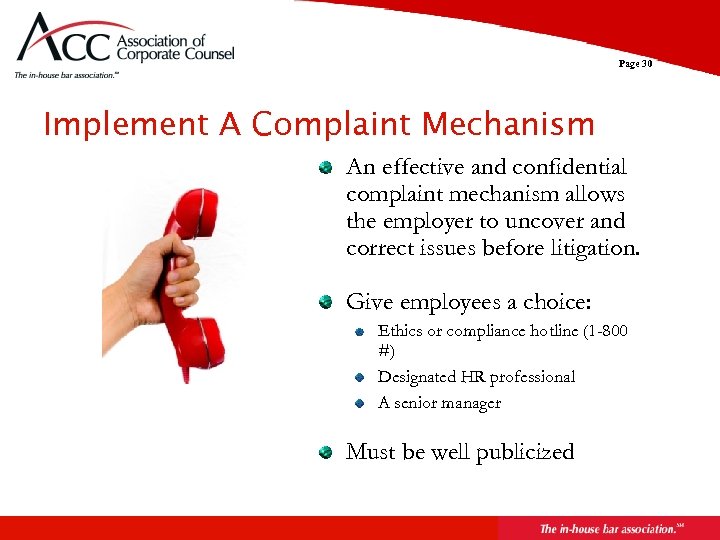 ACC Association of Corporate Counsel
The in-house bar association.℠

Page 30

Implement A Complaint Mechanism

An effective and confidential complaint mechanism allows the employer to uncover and correct issues before litigation.

Give employees a choice:

Ethics or compliance hotline (1-800 #)

Designated HR professional

A senior manager

Must be well publicized

The in-house bar association.℠